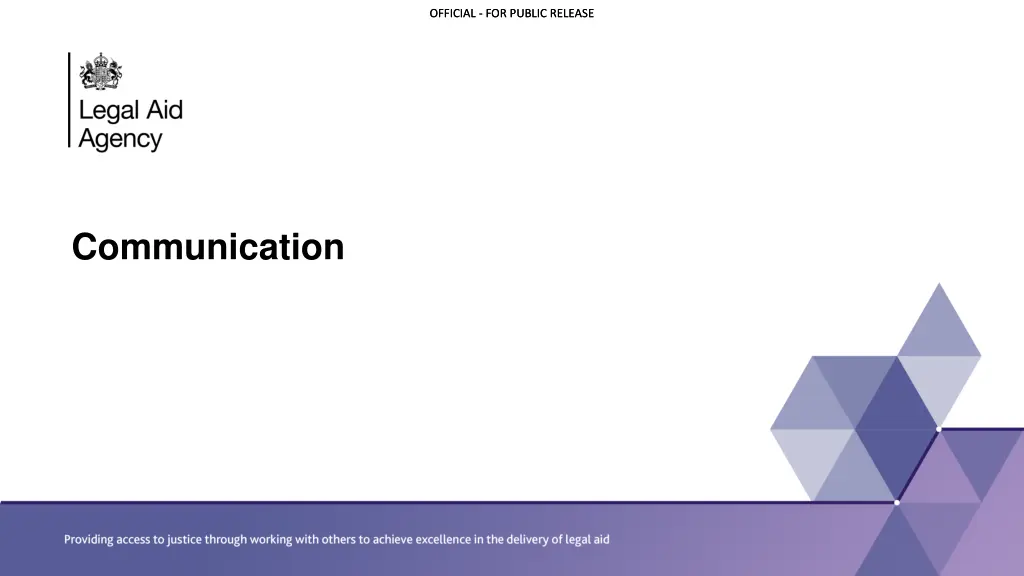 OFFICIAL - FOR PUBLIC RELEASE

Legal Aid Agency

Communication

Providing access to justice through working with others to achieve excellence in the delivery of legal aid